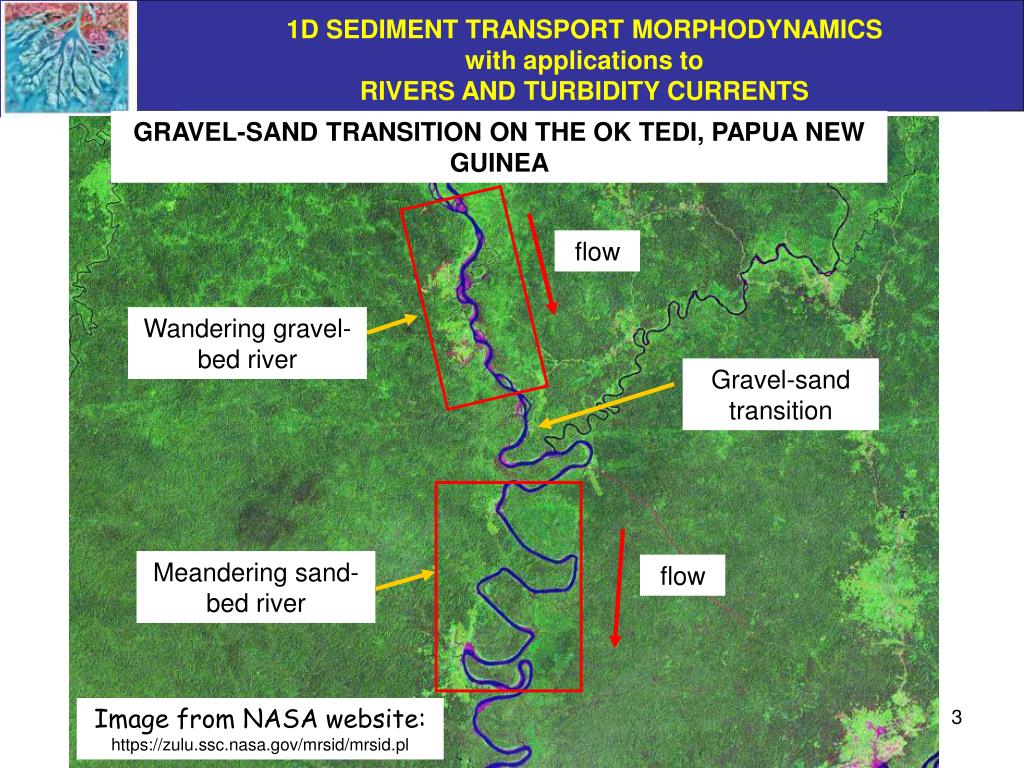 1D SEDIMENT TRANSPORT MORPHODYNAMICS
with applications to
RIVERS AND TURBIDITY CURRENTS

GRAVEL-SAND TRANSITION ON THE OK TEDI, PAPUA NEW GUINEA

flow

Wandering gravel-bed river

Gravel-sand transition

Meandering sand-bed river

flow

Image from NASA website:
https://zulu.ssc.nasa.gov/mrsid/mrsid.pl

3